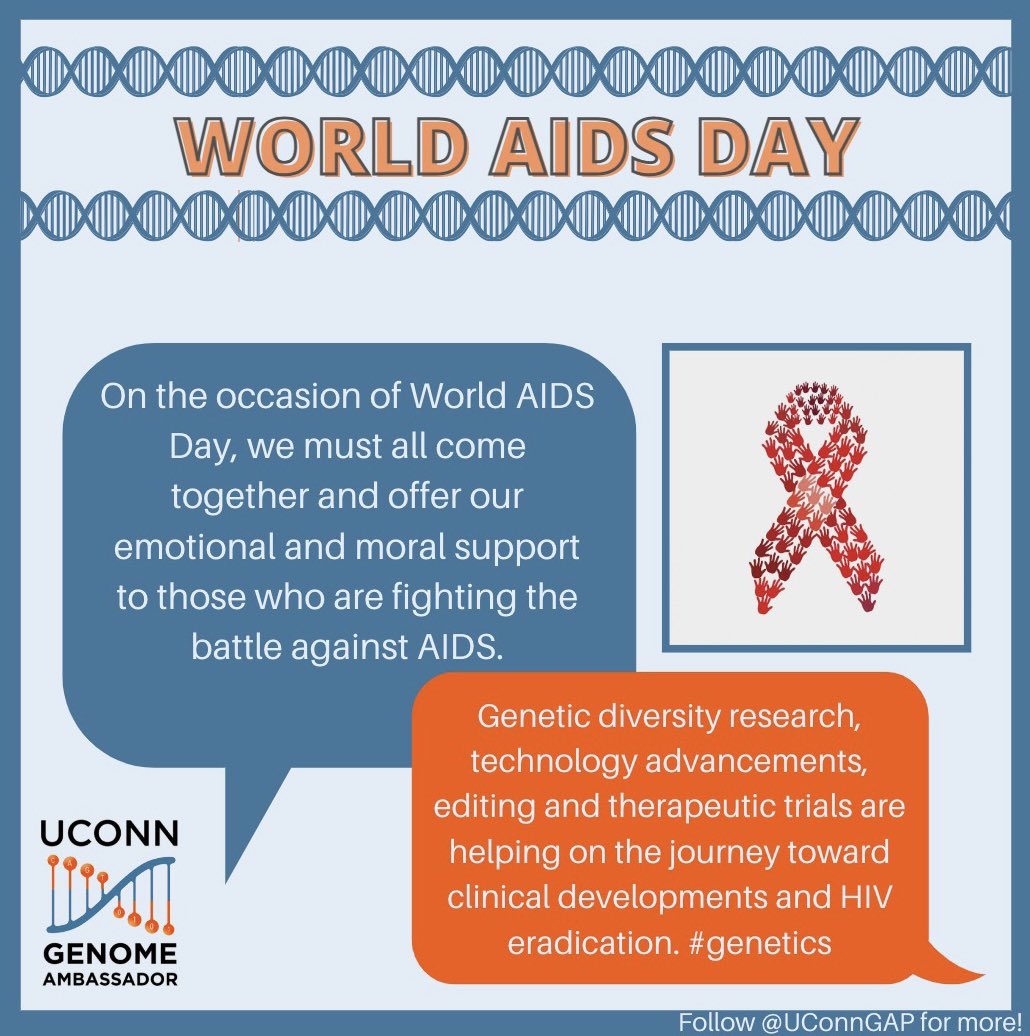 WORLD AIDS DAY

On the occasion of World AIDS Day, we must all come together and offer our emotional and moral support to those who are fighting the battle against AIDS.

Genetic diversity research, technology advancements, editing and therapeutic trials are helping on the journey toward clinical developments and HIV eradication. #genetics

UCONN
GENOME
AMBASSADOR

Follow @UConnGAP for more!